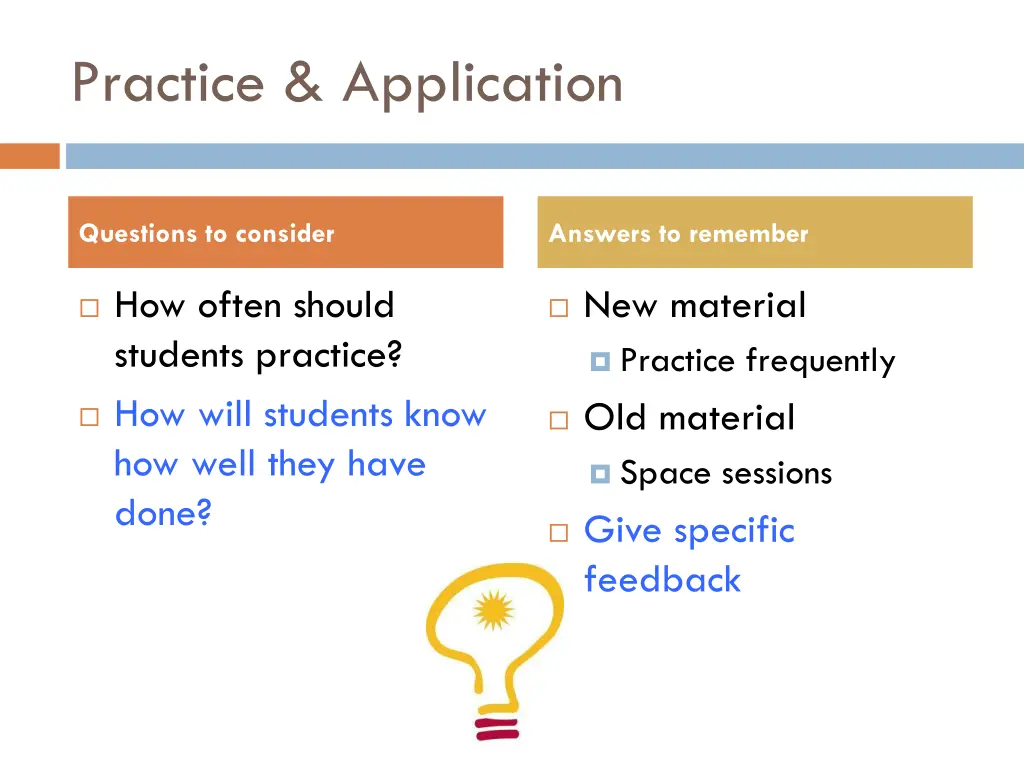 Practice & Application

Questions to consider

How often should students practice?

How will students know how well they have done?

Answers to remember

New material

Practice frequently

Old material

Space sessions

Give specific feedback